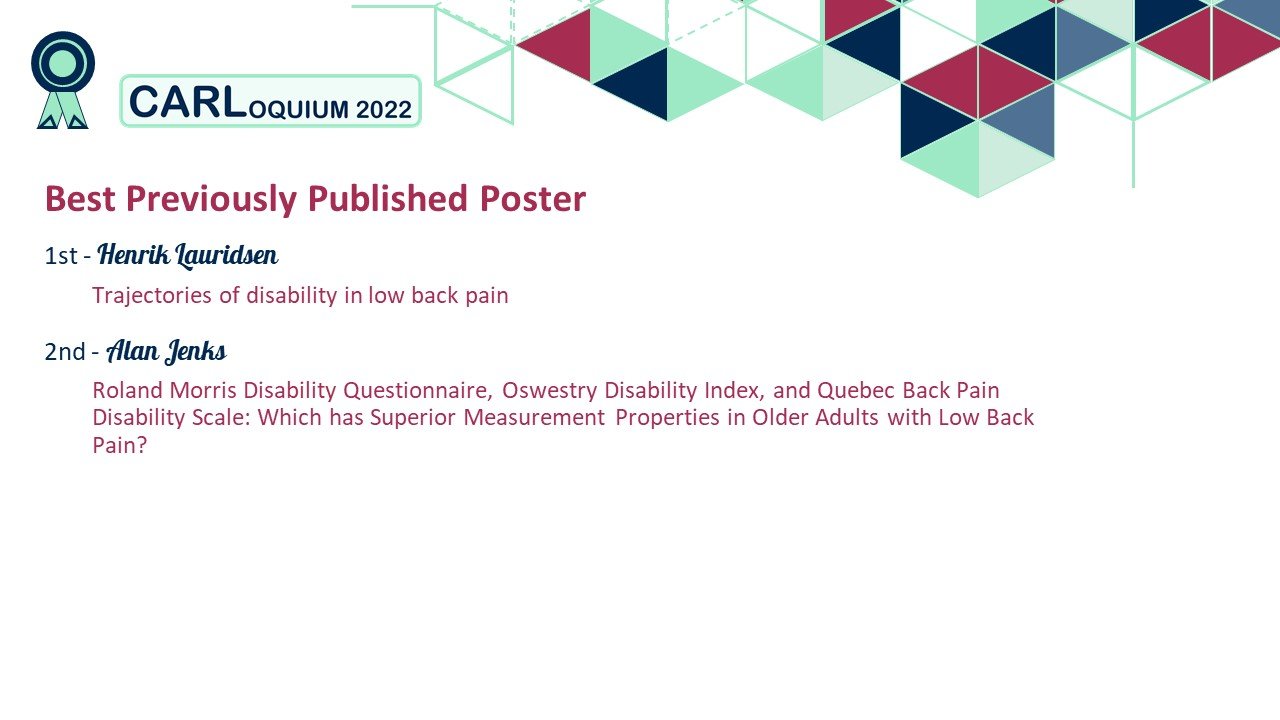 CARLOQUIUM 2022

Best Previously Published Poster

1st - Henrik Lauridsen

Trajectories of disability in low back pain

2nd - Alan Jenks

Roland Morris Disability Questionnaire, Oswestry Disability Index, and Quebec Back Pain Disability Scale: Which has Superior Measurement Properties in Older Adults with Low Back Pain?